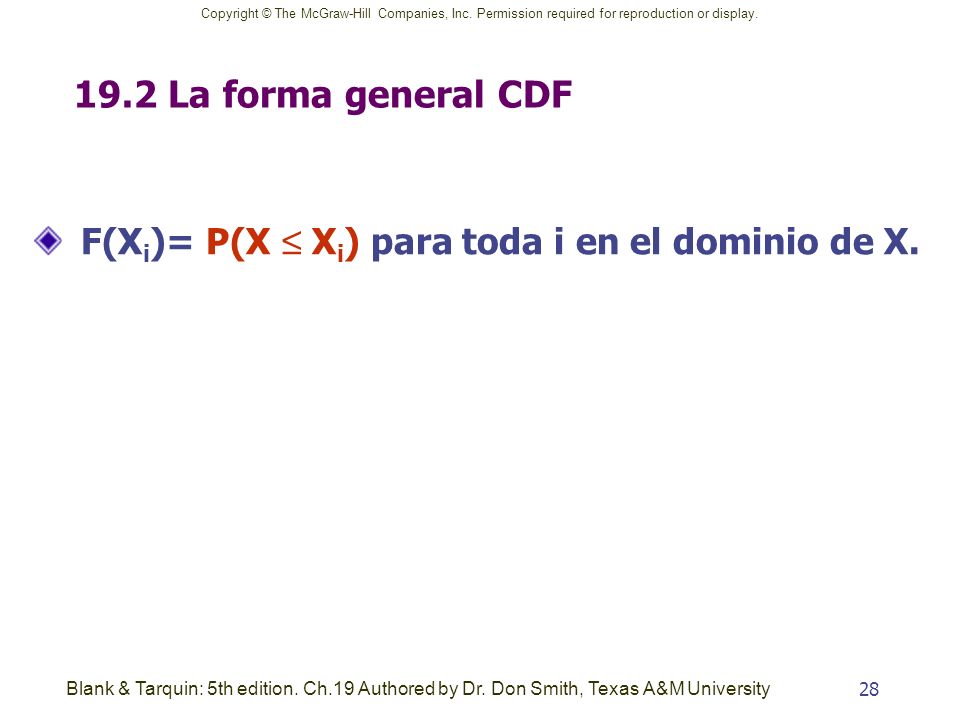 Copyright © The McGraw-Hill Companies, Inc. Permission required for reproduction or display.

19.2 La forma general CDF

$F(X_i) = P(X \leq X_i)$ para toda i en el dominio de X.

Blank & Tarquin: 5th edition. Ch.19 Authored by Dr. Don Smith, Texas A&M University

28